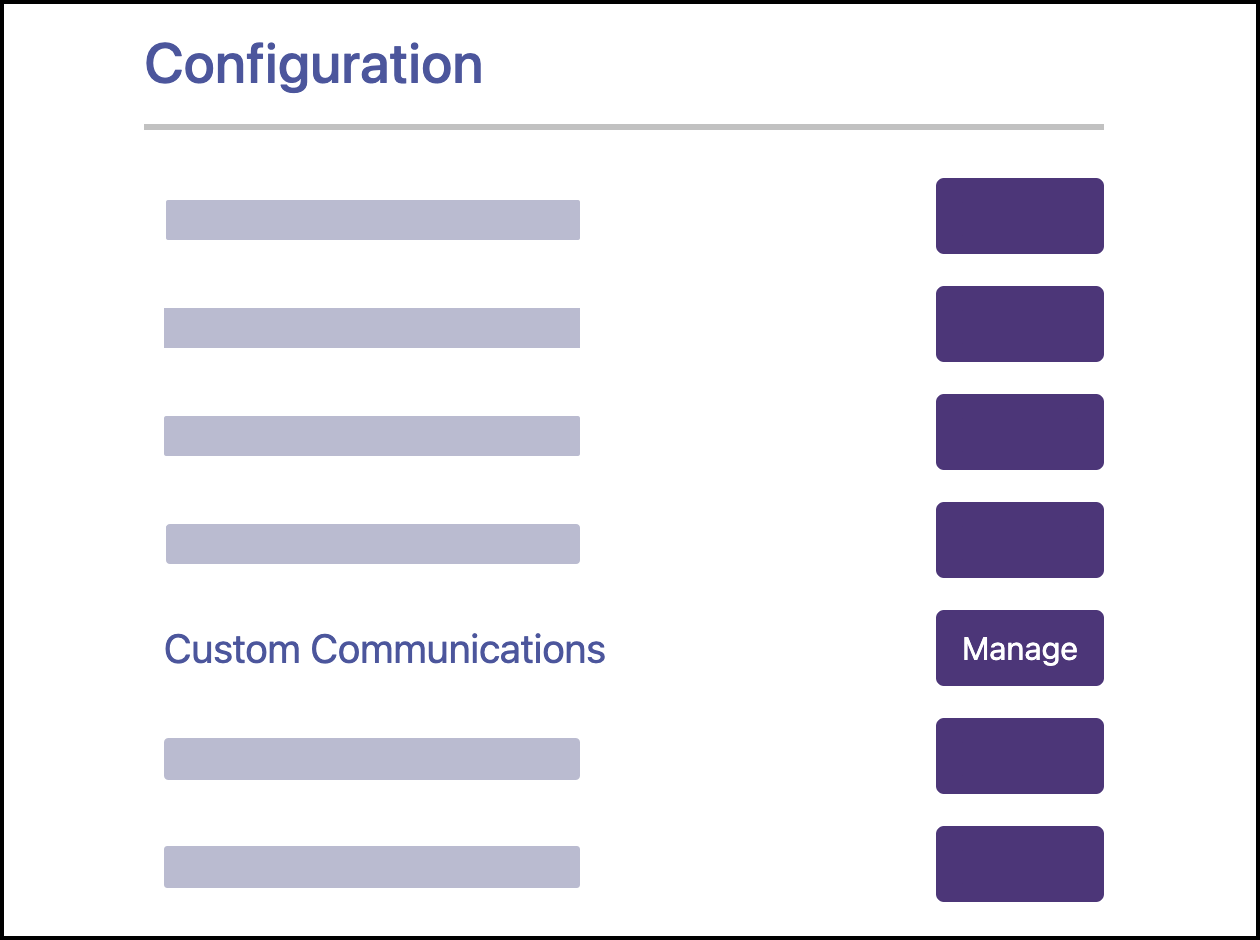 Configuration

Custom Communications

Manage